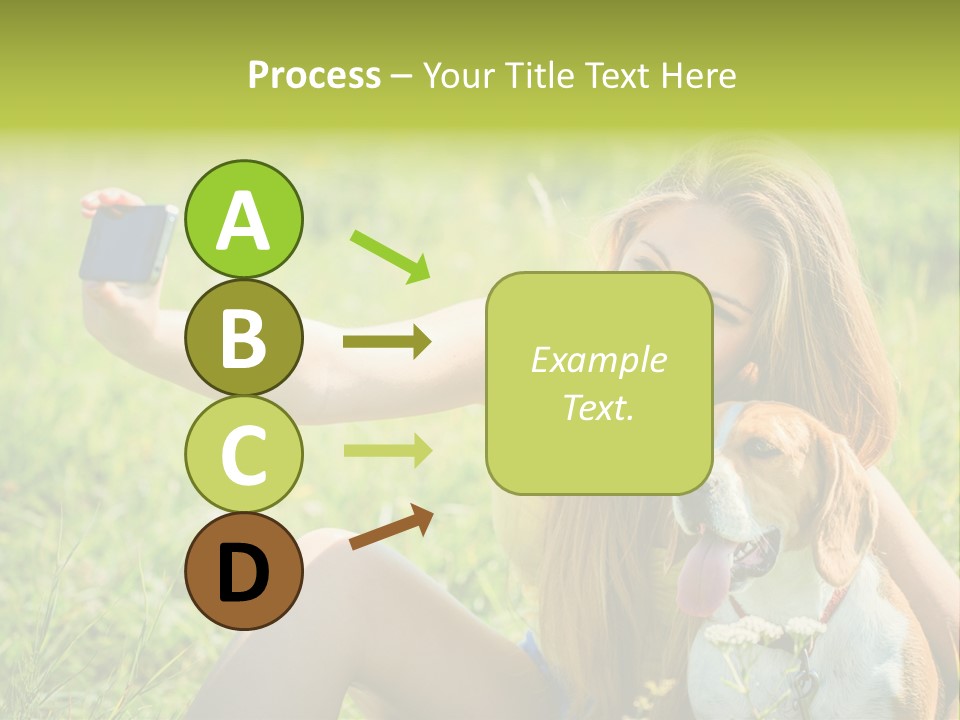 Process – Your Title Text Here

A

B

C

D

Example Text.